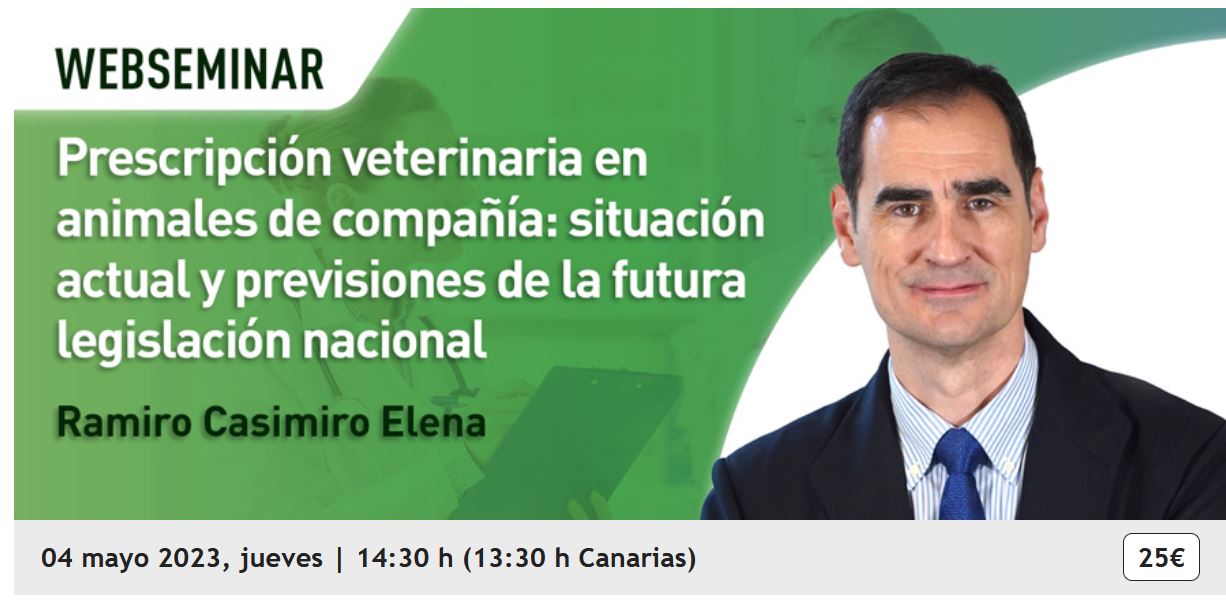 WEBSEMINAR

Prescripción veterinaria en animales de compañía: situación actual y previsiones de la futura legislación nacional

Ramiro Casimiro Elena

04 mayo 2023, jueves | 14:30 h (13:30 h Canarias)

25€